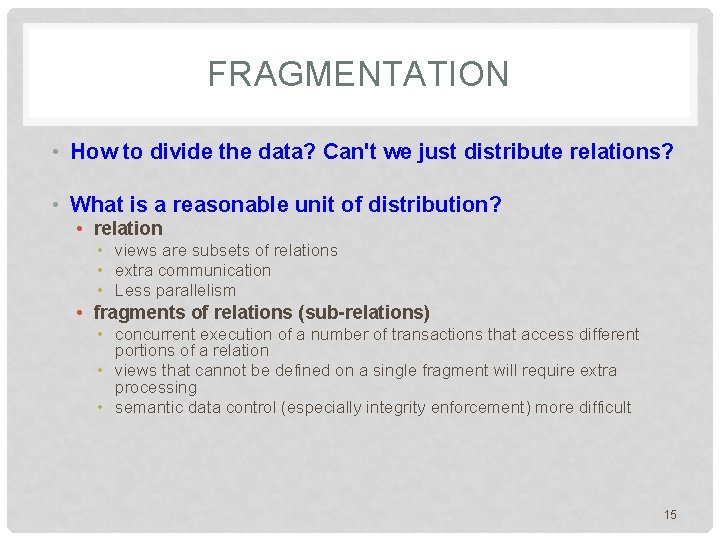 FRAGMENTATION

• How to divide the data? Can't we just distribute relations?

• What is a reasonable unit of distribution?
  • relation
    • views are subsets of relations
    • extra communication
    • Less parallelism
  • fragments of relations (sub-relations)
    • concurrent execution of a number of transactions that access different portions of a relation
    • views that cannot be defined on a single fragment will require extra processing
    • semantic data control (especially integrity enforcement) more difficult

15